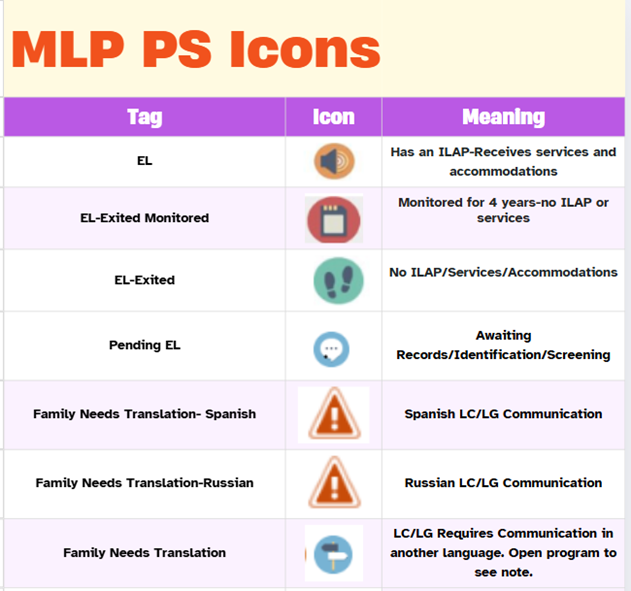 MLP PS Icons

| Tag | Icon | Meaning |
|---|---|---|
| EL | | Has an ILAP-Receives services and accommodations |
| EL-Exited Monitored | | Monitored for 4 years-no ILAP or services |
| EL-Exited | | No ILAP/Services/Accommodations |
| Pending EL | | Awaiting Records/Identification/Screening |
| Family Needs Translation- Spanish | | Spanish LC/LG Communication |
| Family Needs Translation-Russian | | Russian LC/LG Communication |
| Family Needs Translation | | LC/LG Requires Communication in another language. Open program to see note. |